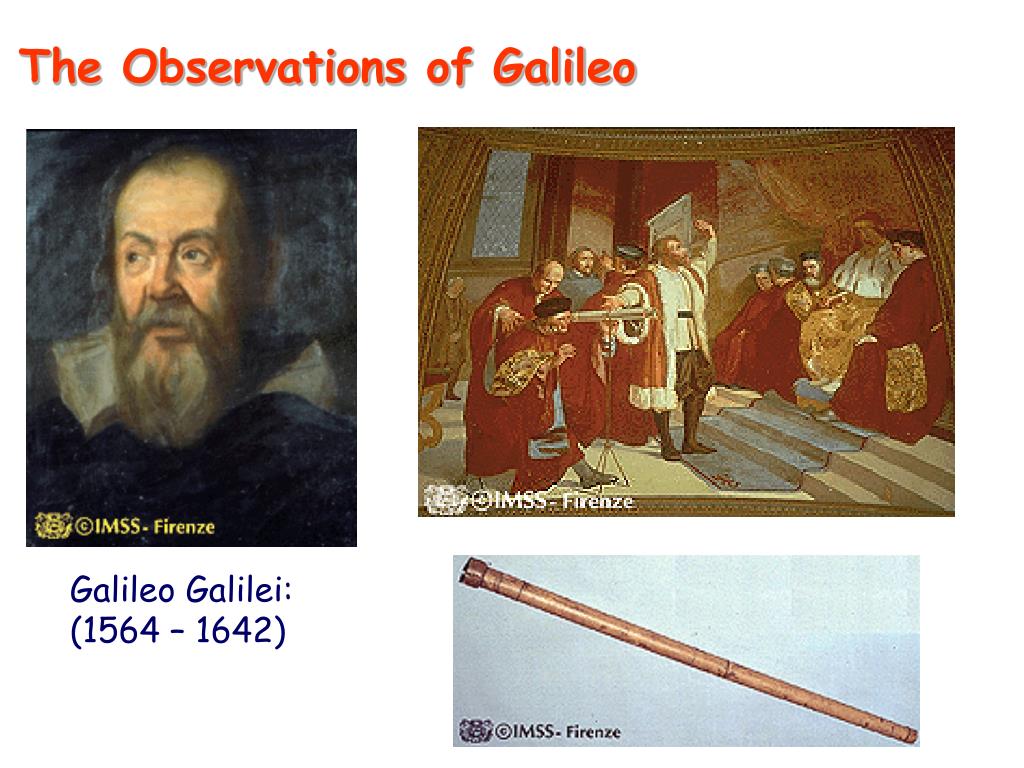 The Observations of Galileo

©IMSS- Firenze

©IMSS- Firenze

Galileo Galilei:
(1564 – 1642)

©IMSS- Firenze